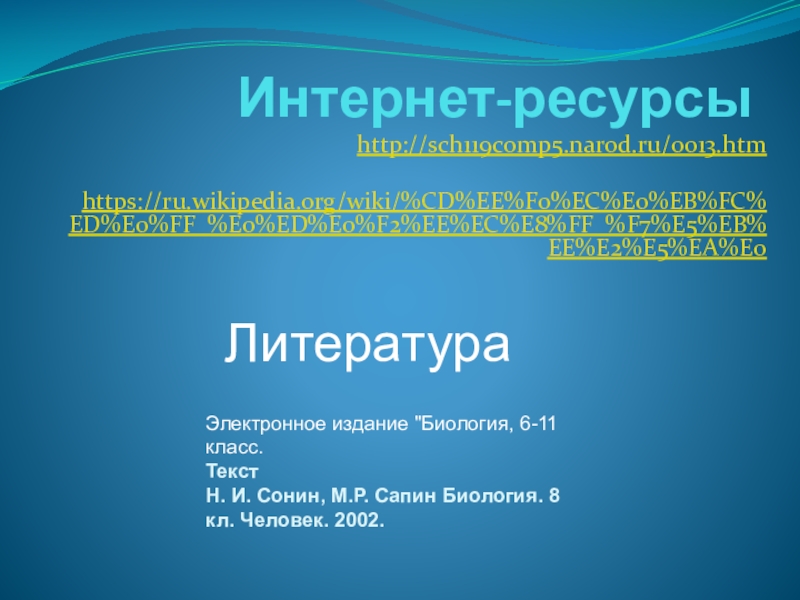 Интернет-ресурсы

http://sch119comp5.narod.ru/0013.htm

https://ru.wikipedia.org/wiki/%CD%EE%F0%EC%E0%EB%FC%ED%E0%FF_%E0%ED%E0%F2%EE%EC%E8%FF_%F7%E5%EB%EE%E2%E5%EA%E0

Литература

Электронное издание "Биология, 6-11 класс.
Текст
Н. И. Сонин, М.Р. Сапин Биология. 8 кл. Человек. 2002.